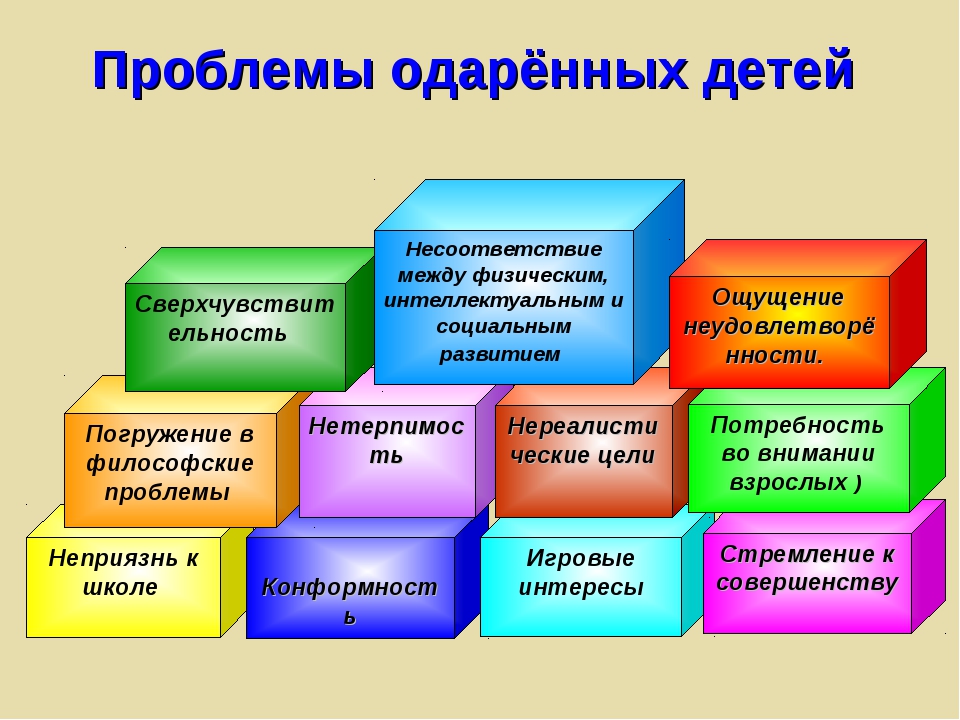 Проблемы одарённых детей

Несоответствие между физическим, интеллектуальным и социальным развитием

Сверхчувствительность

Ощущение неудовлетворённости.

Погружение в философские проблемы

Нетерпимость

Нереалистические цели

Потребность во внимании взрослых )

Неприязнь к школе

Конформность

Игровые интересы

Стремление к совершенству